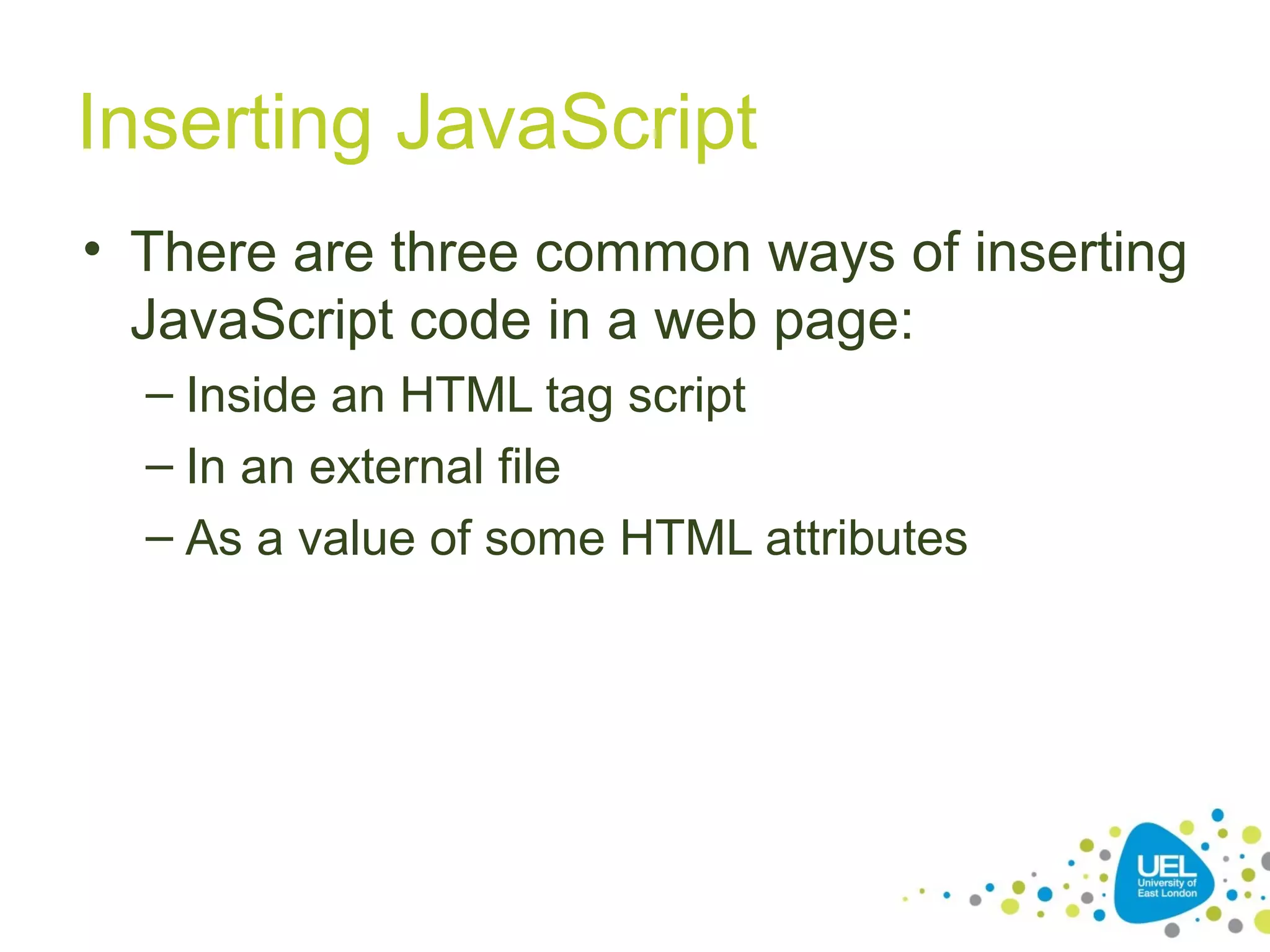 Inserting JavaScript

• There are three common ways of inserting JavaScript code in a web page:
– Inside an HTML tag script
– In an external file
– As a value of some HTML attributes

UEL
University of East London